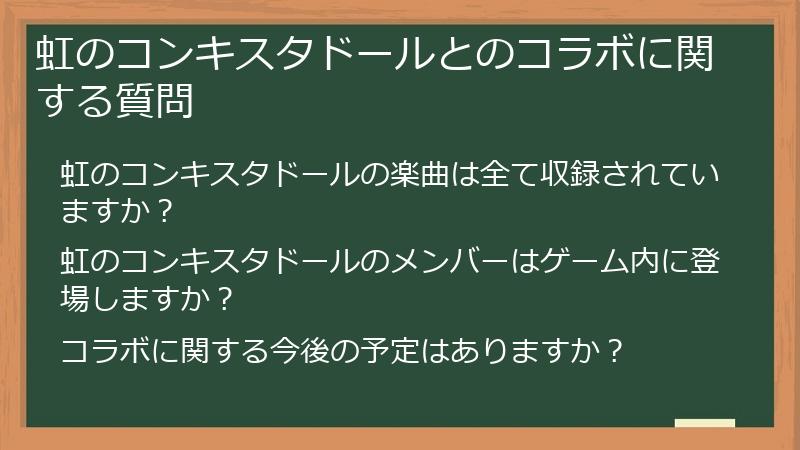 虹のコンキスタドールとのコラボに関する質問

虹のコンキスタドールの楽曲は全て収録されていますか？

虹のコンキスタドールのメンバーはゲーム内に登場しますか？

コラボに関する今後の予定はありますか？